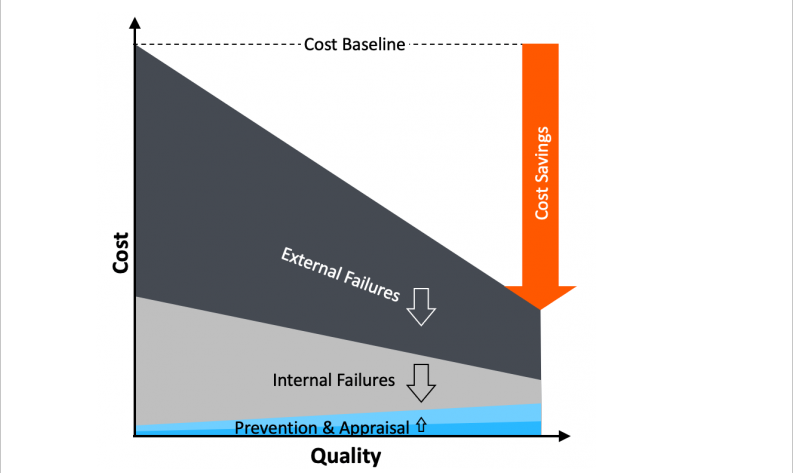 Cost Baseline

Cost Savings

Cost

External Failures

Internal Failures

Prevention & Appraisal

Quality